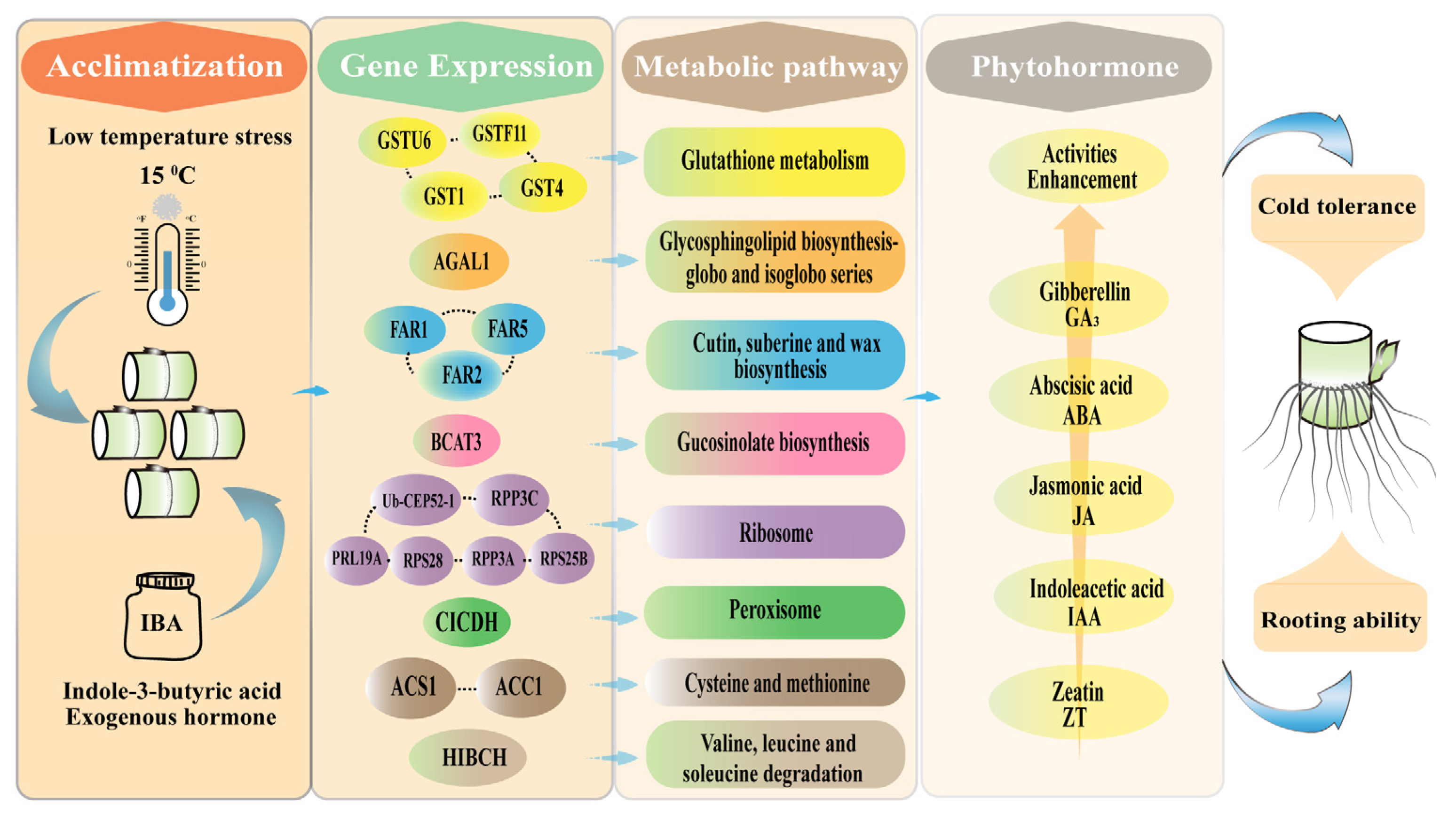 Acclimatization

Low temperature stress

15 $^0$C

°F °C

0 0

IBA

Indole-3-butyric acid
Exogenous hormone

Gene Expression

GSTU6 GSTF11 GST1 GST4

AGAL1

FAR1 FAR5 FAR2

BCAT3

Ub-CEP52-1 RPP3C PRL19A RPS28 RPP3A RPS25B

CICDH

ACS1 ACC1

HIBCH

Metabolic pathway

Glutathione metabolism

Glycosphingolipid biosynthesis-globo and isoglobo series

Cutin, suberine and wax biosynthesis

Gucosinolate biosynthesis

Ribosome

Peroxisome

Cysteine and methionine

Valine, leucine and soleucine degradation

Phytohormone

Activities Enhancement

Gibberellin $GA_3$

Abscisic acid ABA

Jasmonic acid JA

Indoleacetic acid IAA

Zeatin ZT

Cold tolerance

Rooting ability